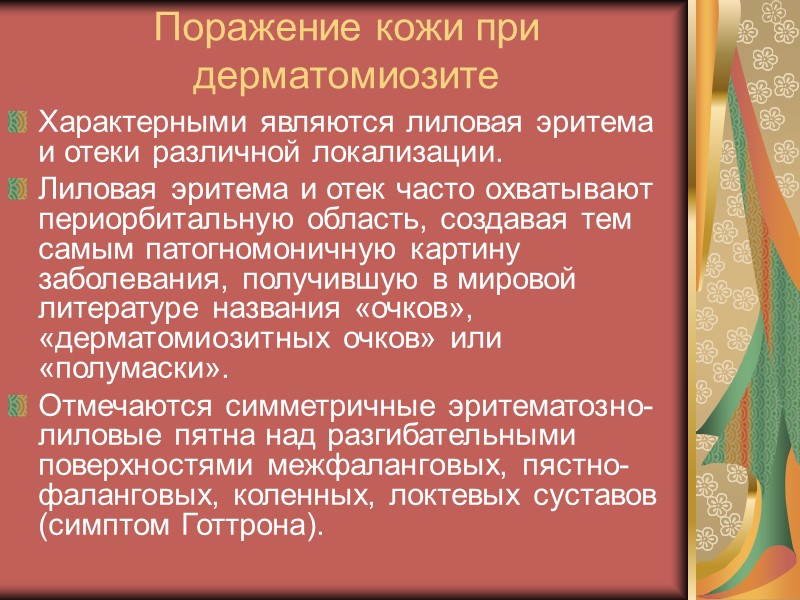 Поражение кожи при дерматомиозите

Характерными являются лиловая эритема и отеки различной локализации.

Лиловая эритема и отек часто охватывают периорбитальную область, создавая тем самым патогномоничную картину заболевания, получившую в мировой литературе названия «очков», «дерматомиозитных очков» или «полумаски».

Отмечаются симметричные эритематозно-лиловые пятна над разгибательными поверхностями межфаланговых, пястно-фаланговых, коленных, локтевых суставов (симптом Готтрона).